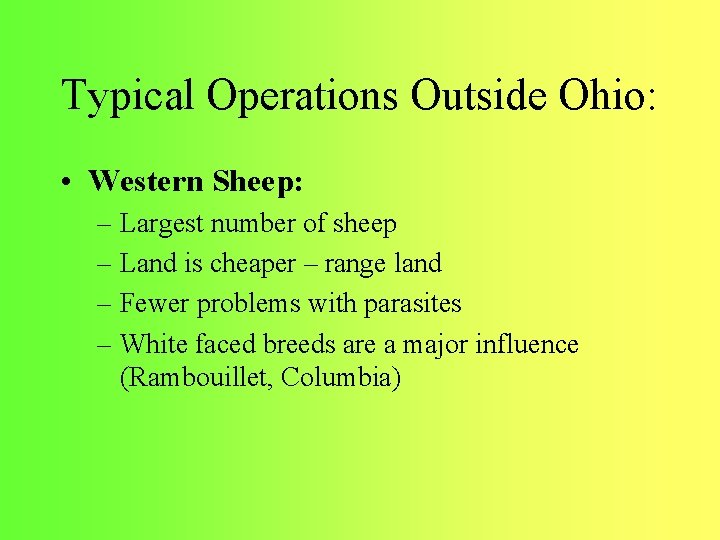 Typical Operations Outside Ohio:

• Western Sheep:
– Largest number of sheep
– Land is cheaper – range land
– Fewer problems with parasites
– White faced breeds are a major influence (Rambouillet, Columbia)